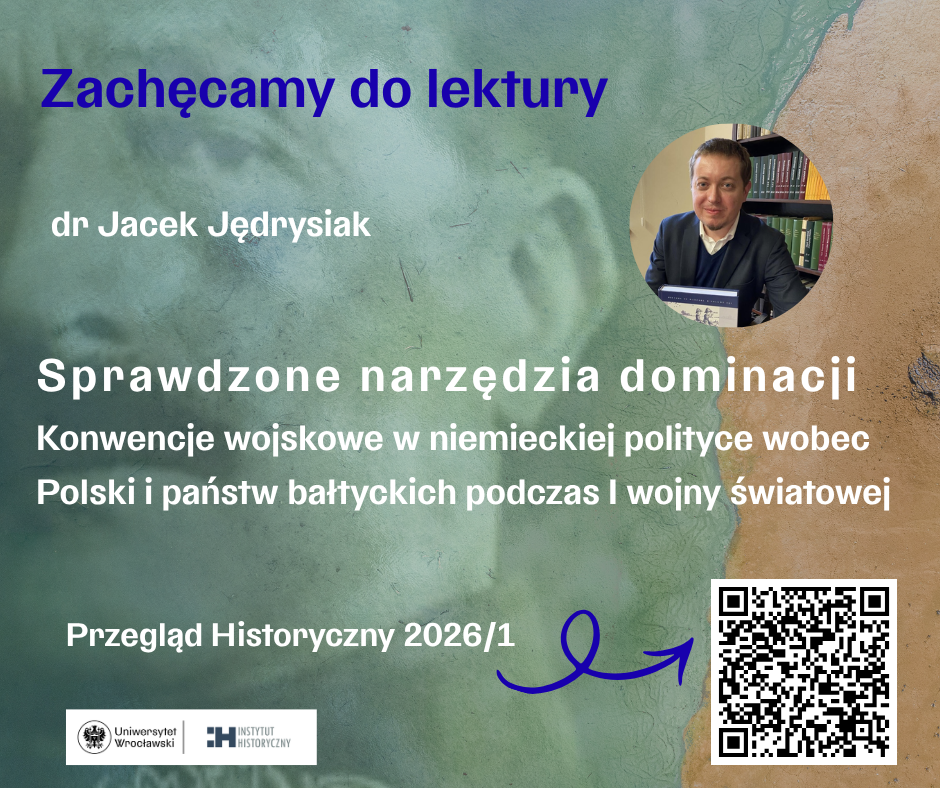 Zachęcamy do lektury

dr Jacek Jędrysiak

Sprawdzone narzędzia dominacji

Konwencje wojskowe w niemieckiej polityce wobec Polski i państw bałtyckich podczas I wojny światowej

Przegląd Historyczny 2026/1

Uniwersytet Wrocławski

INSTYTUT HISTORYCZNY